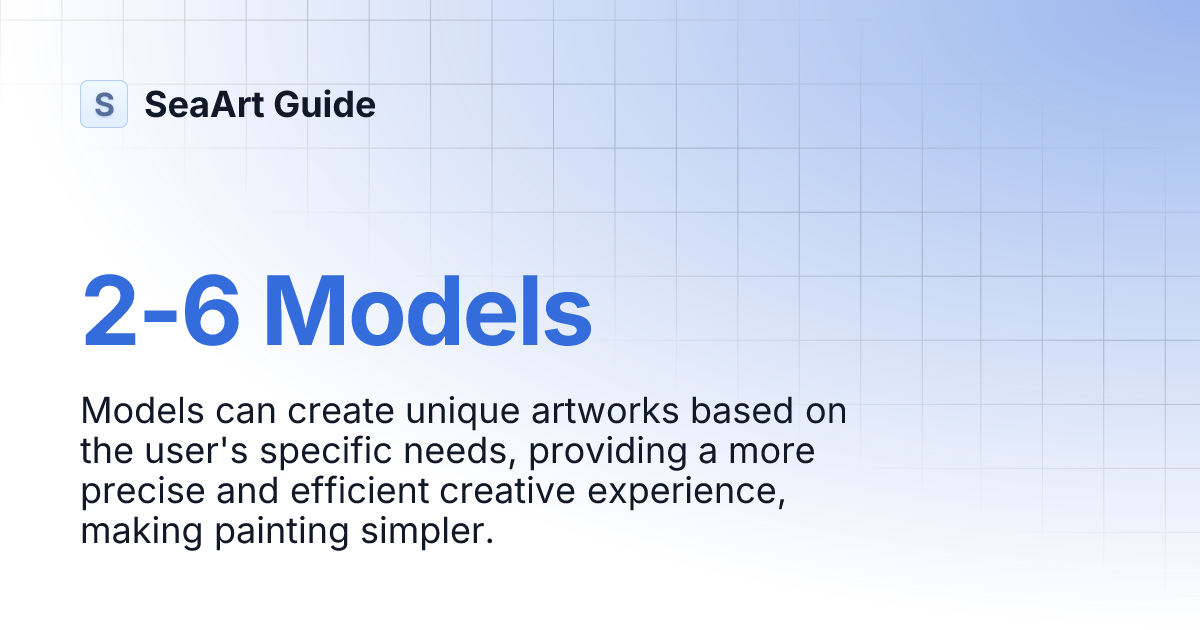 S SeaArt Guide

2-6 Models

Models can create unique artworks based on the user's specific needs, providing a more precise and efficient creative experience, making painting simpler.